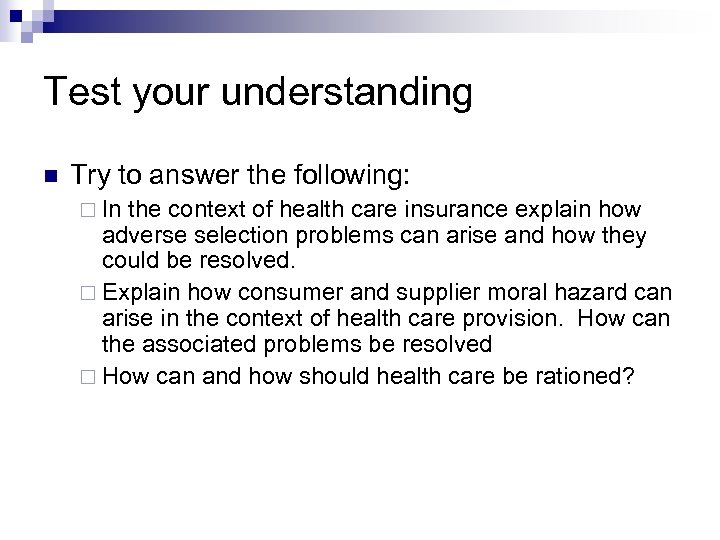 Test your understanding

Try to answer the following:

In the context of health care insurance explain how adverse selection problems can arise and how they could be resolved.

Explain how consumer and supplier moral hazard can arise in the context of health care provision. How can the associated problems be resolved

How can and how should health care be rationed?